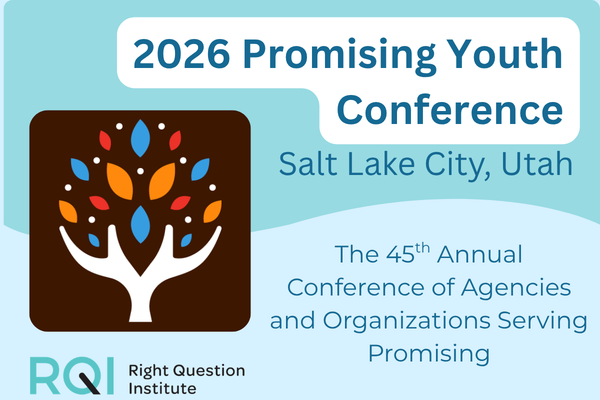 2026 Promising Youth Conference

Salt Lake City, Utah

The 45$^{th}$ Annual Conference of Agencies and Organizations Serving Promising

RQI Right Question Institute